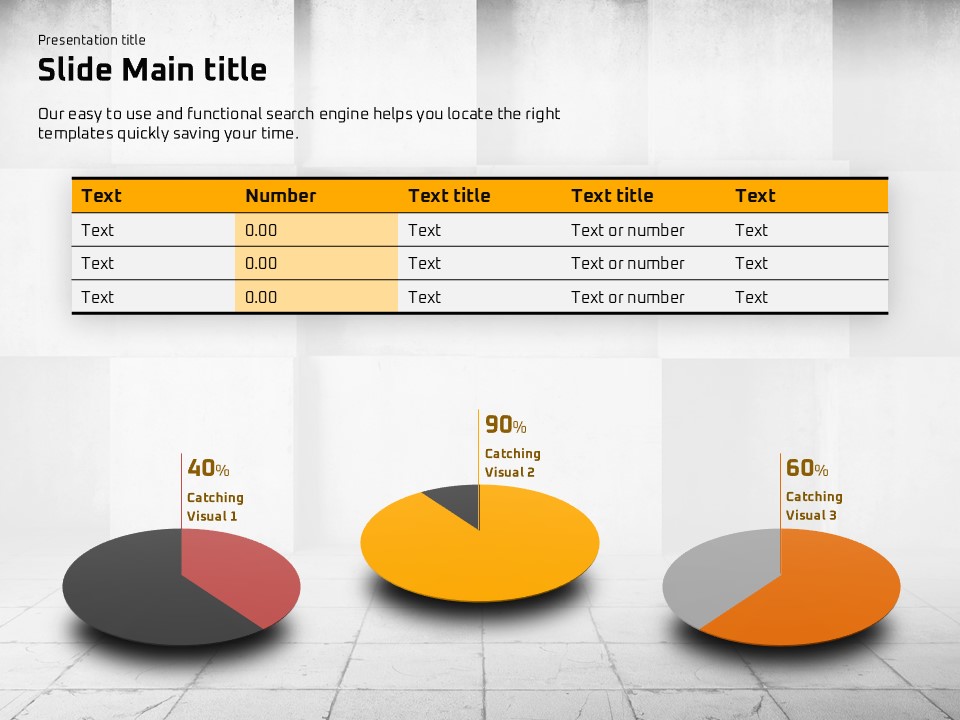 Presentation title

Slide Main title

Our easy to use and functional search engine helps you locate the right templates quickly saving your time.

| Text | Number | Text title | Text title | Text |
|---|---|---|---|---|
| Text | 0.00 | Text | Text or number | Text |
| Text | 0.00 | Text | Text or number | Text |
| Text | 0.00 | Text | Text or number | Text |

40%
Catching Visual 1

90%
Catching Visual 2

60%
Catching Visual 3